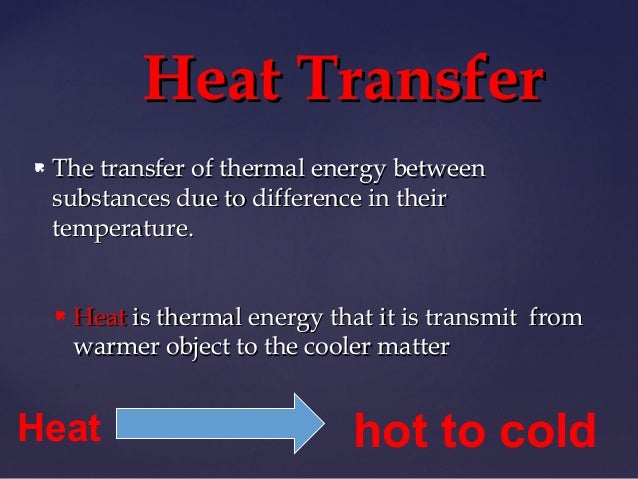 Heat Transfer

The transfer of thermal energy between substances due to difference in their temperature.

Heat is thermal energy that it is transmit from warmer object to the cooler matter

Heat

hot to cold